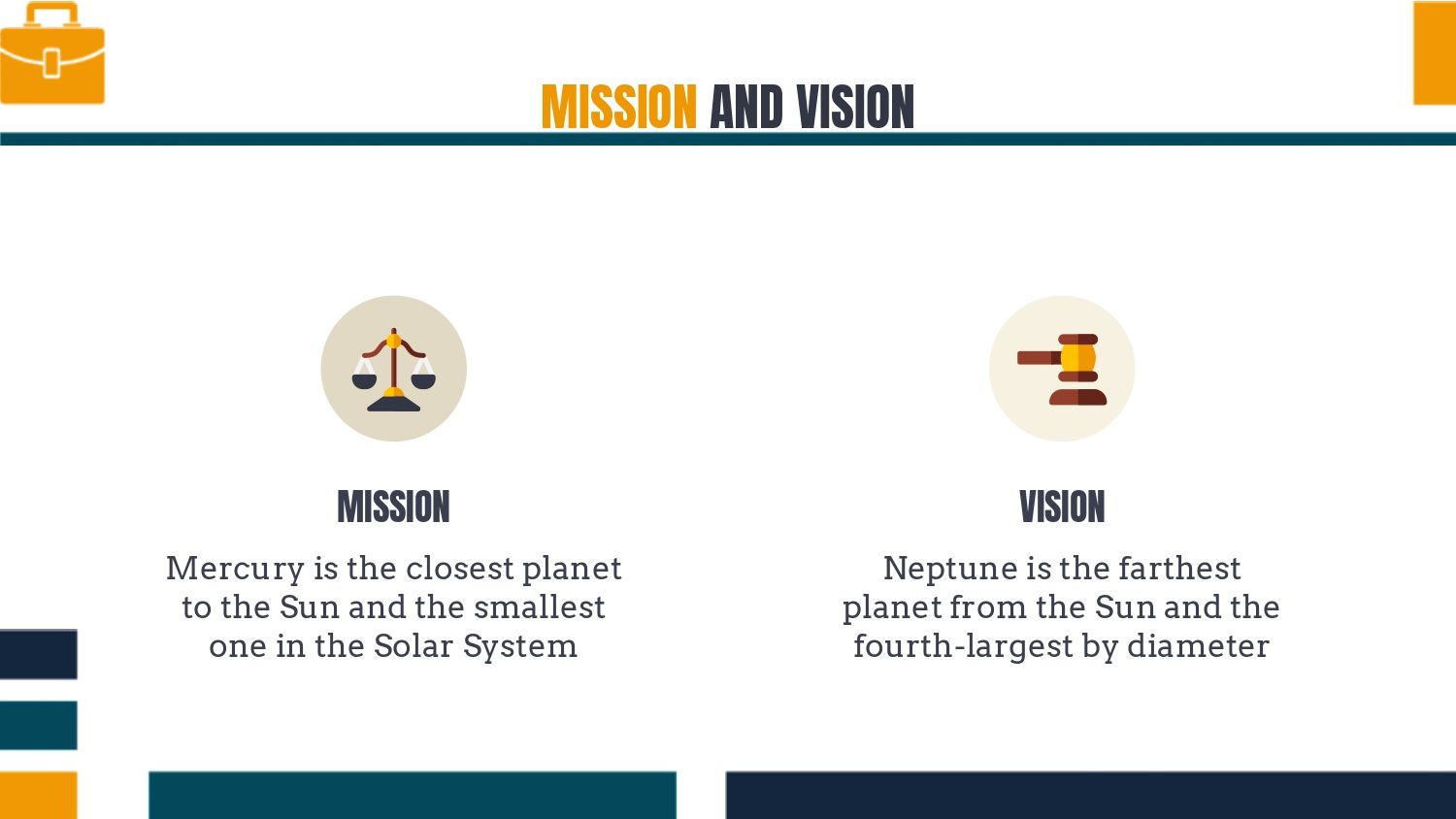 MISSION AND VISION

MISSION

Mercury is the closest planet to the Sun and the smallest one in the Solar System

VISION

Neptune is the farthest planet from the Sun and the fourth-largest by diameter